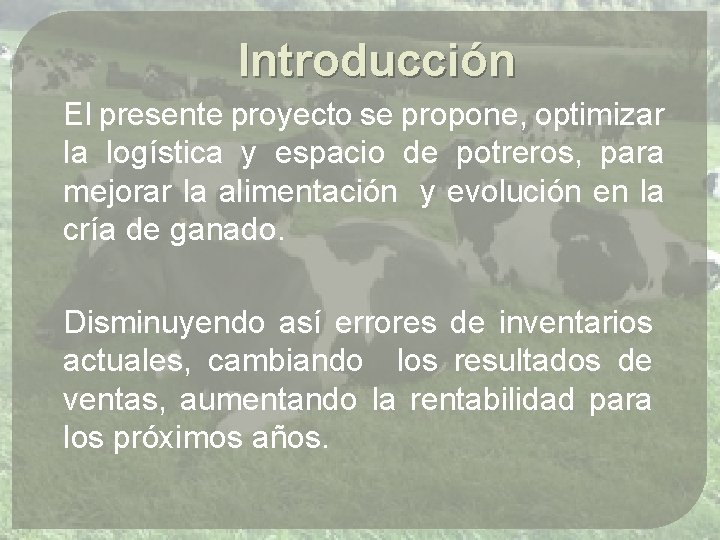 Introducción

El presente proyecto se propone, optimizar la logística y espacio de potreros, para mejorar la alimentación y evolución en la cría de ganado.

Disminuyendo así errores de inventarios actuales, cambiando los resultados de ventas, aumentando la rentabilidad para los próximos años.